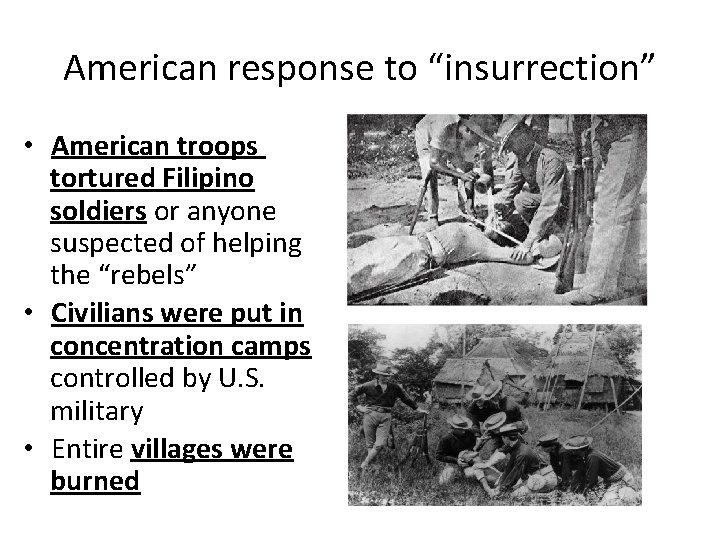 American response to “insurrection”

• American troops tortured Filipino soldiers or anyone suspected of helping the “rebels”

• Civilians were put in concentration camps controlled by U.S. military

• Entire villages were burned